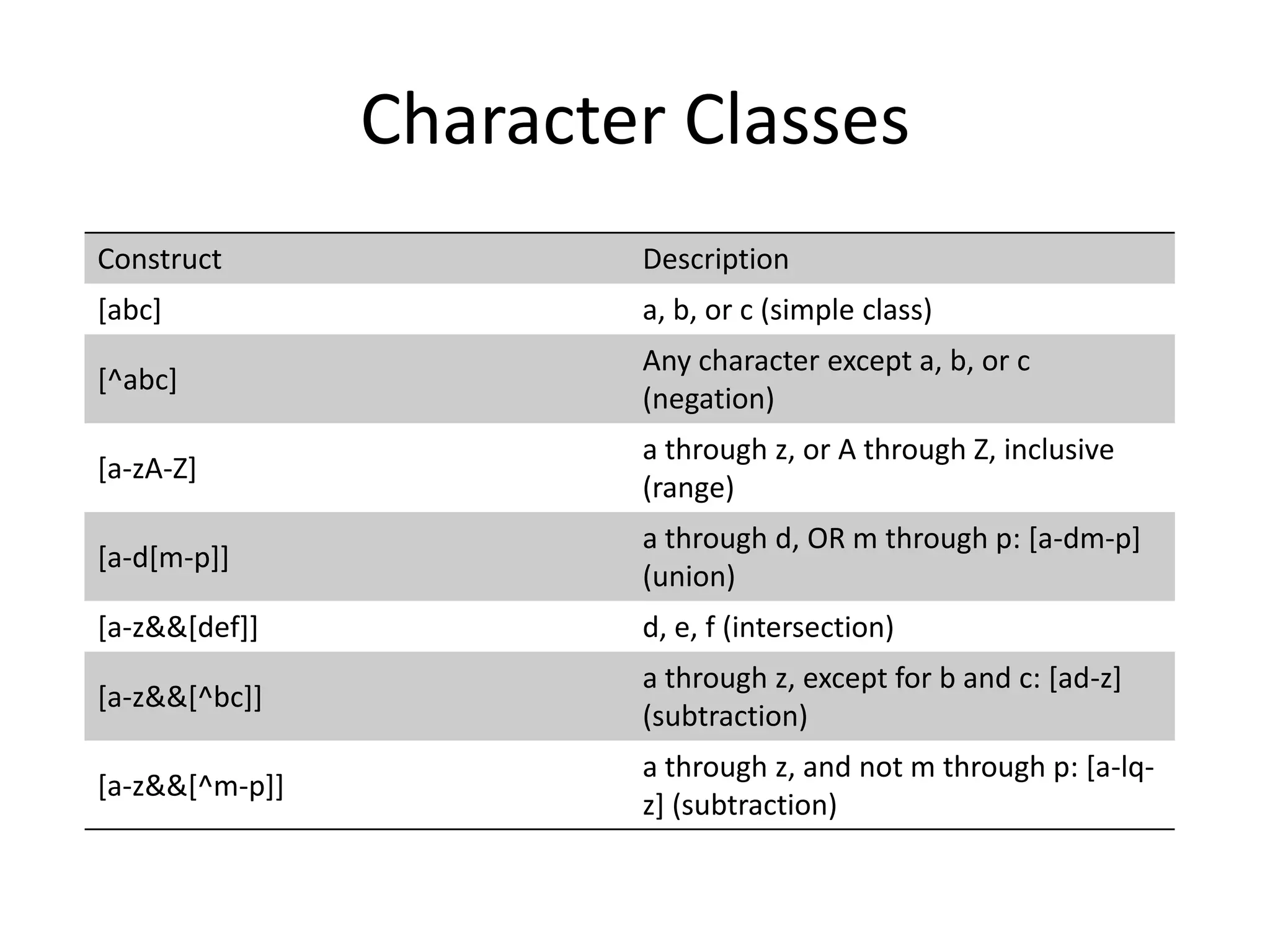 Character Classes

| Construct | Description |
|---|---|
| [abc] | a, b, or c (simple class) |
| [^abc] | Any character except a, b, or c (negation) |
| [a-zA-Z] | a through z, or A through Z, inclusive (range) |
| [a-d[m-p]] | a through d, OR m through p: [a-dm-p] (union) |
| [a-z&&[def]] | d, e, f (intersection) |
| [a-z&&[^bc]] | a through z, except for b and c: [ad-z] (subtraction) |
| [a-z&&[^m-p]] | a through z, and not m through p: [a-lq-z] (subtraction) |